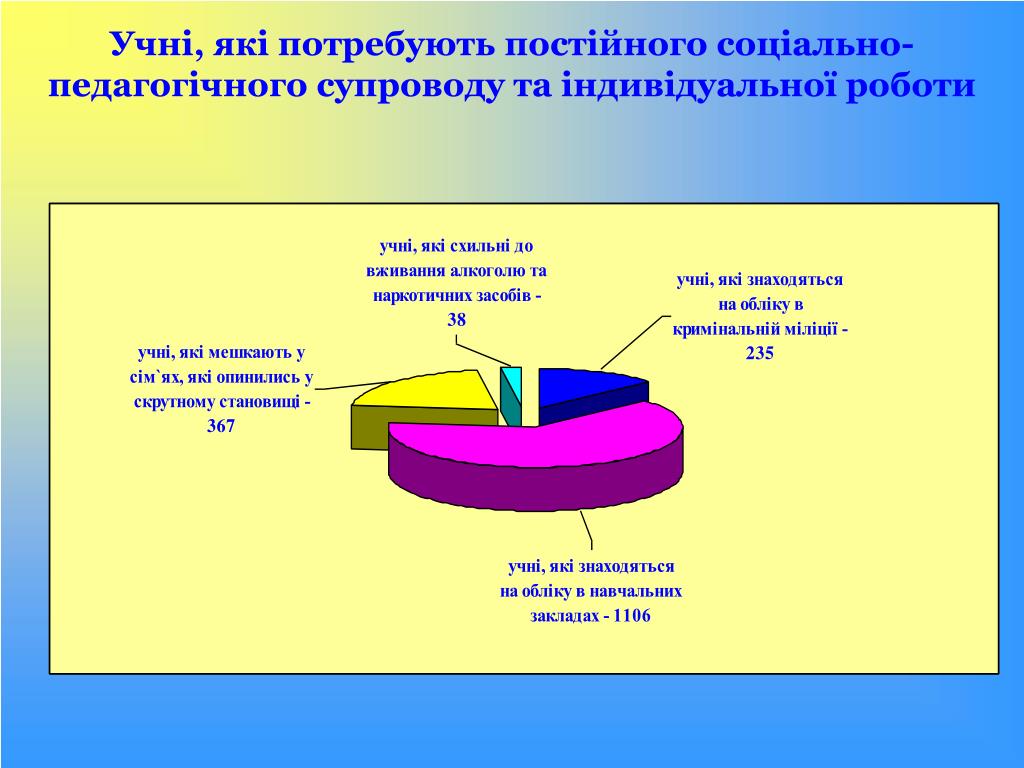 Учні, які потребують постійного соціально-педагогічного супроводу та індивідуальної роботи

учні, які схильні до вживання алкоголю та наркотичних засобів - 38

учні, які знаходяться на обліку в кримінальній міліції - 235

учні, які мешкають у сім`ях, які опинились у скрутному становищі - 367

учні, які знаходяться на обліку в навчальних закладах - 1106